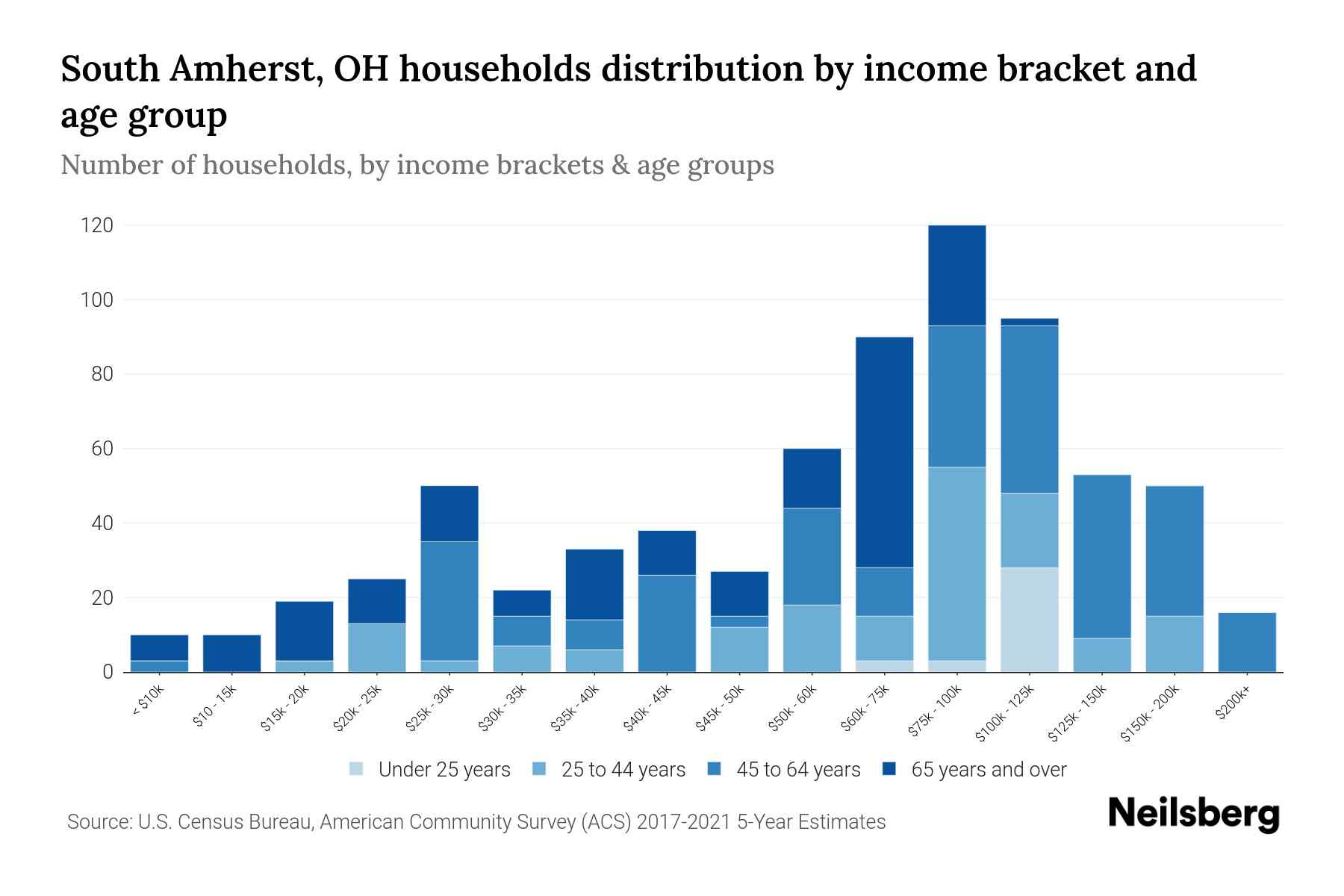 South Amherst, OH households distribution by income bracket and age group

Number of households, by income brackets & age groups

120
100
80
60
40
20
0

< $10k
$10 - 15k
$15k - 20k
$20k - 25k
$25k - 30k
$30k - 35k
$35k - 40k
$40k - 45k
$45k - 50k
$50k - 60k
$60k - 75k
$75k - 100k
$100k - 125k
$125k - 150k
$150k - 200k
$200k+

Under 25 years
25 to 44 years
45 to 64 years
65 years and over

Source: U.S. Census Bureau, American Community Survey (ACS) 2017-2021 5-Year Estimates

Neilsberg